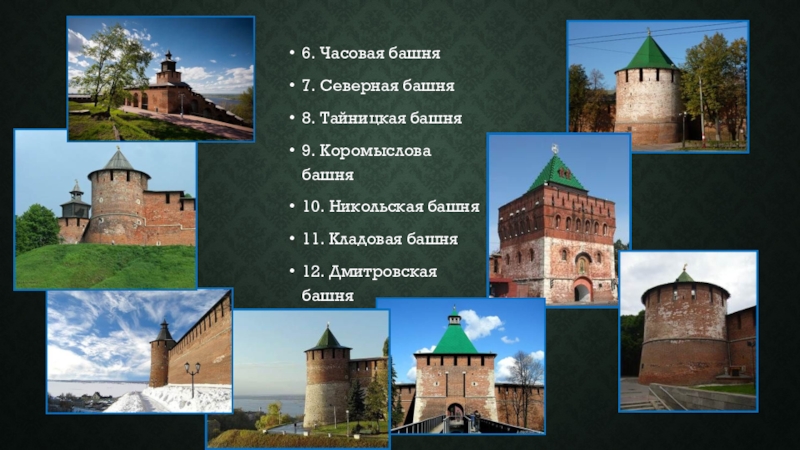 • 6. Часовая башня
• 7. Северная башня
• 8. Тайницкая башня
• 9. Коромыслова башня
• 10. Никольская башня
• 11. Кладовая башня
• 12. Дмитровская башня